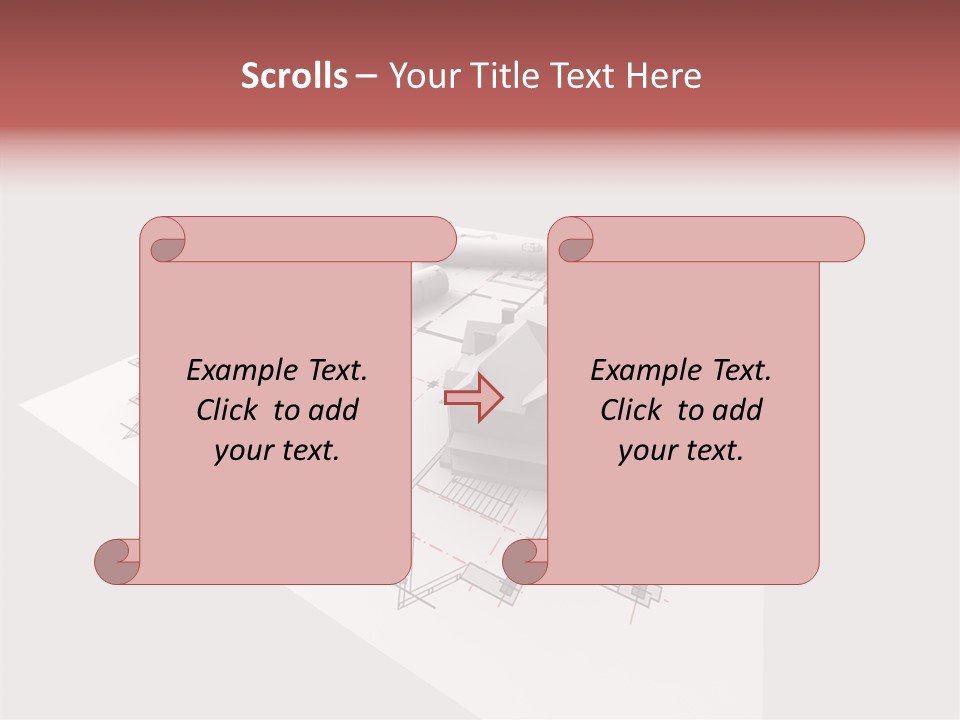 Scrolls – Your Title Text Here

Example Text. Click to add your text.

Example Text. Click to add your text.